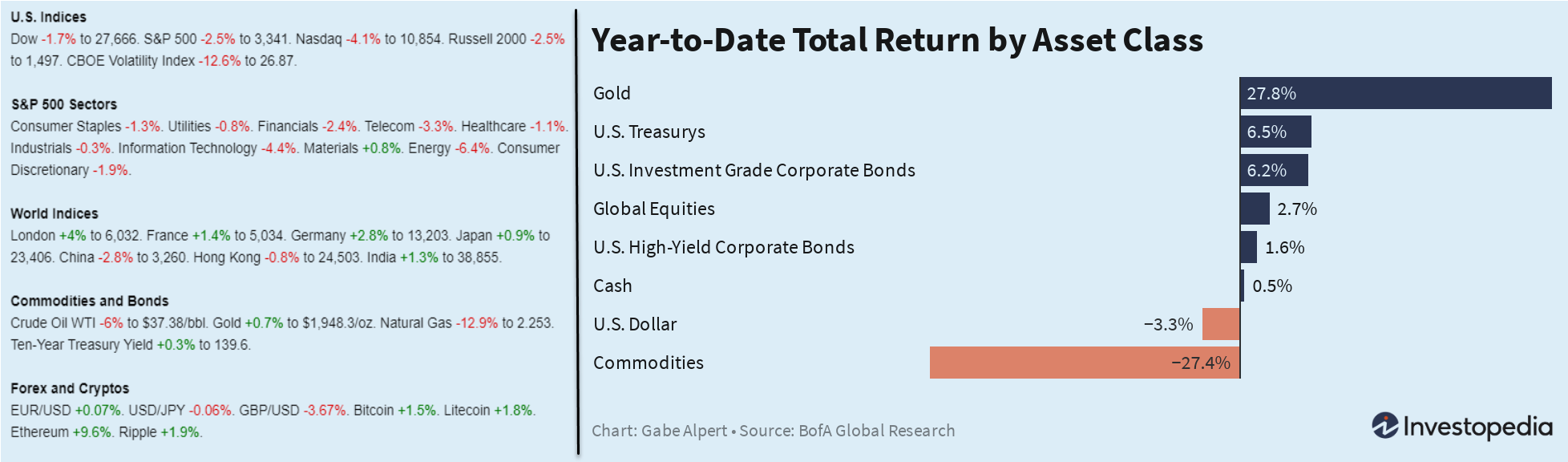 U.S. Indices
Dow -1.7% to 27,666. S&P 500 -2.5% to 3,341. Nasdaq -4.1% to 10,854. Russell 2000 -2.5% to 1,497. CBOE Volatility Index -12.6% to 26.87.

S&P 500 Sectors
Consumer Staples -1.3%. Utilities -0.8%. Financials -2.4%. Telecom -3.3%. Healthcare -1.1%. Industrials -0.3%. Information Technology -4.4%. Materials +0.8%. Energy -6.4%. Consumer Discretionary -1.9%.

World Indices
London +4% to 6,032. France +1.4% to 5,034. Germany +2.8% to 13,203. Japan +0.9% to 23,406. China -2.8% to 3,260. Hong Kong -0.8% to 24,503. India +1.3% to 38,855.

Commodities and Bonds
Crude Oil WTI -6% to $37.38/bbl. Gold +0.7% to $1,948.3/oz. Natural Gas -12.9% to 2.253. Ten-Year Treasury Yield +0.3% to 139.6.

Forex and Cryptos
EUR/USD +0.07%. USD/JPY -0.06%. GBP/USD -3.67%. Bitcoin +1.5%. Litecoin +1.8%. Ethereum +9.6%. Ripple +1.9%.

Year-to-Date Total Return by Asset Class

Gold 27.8%
U.S. Treasurys 6.5%
U.S. Investment Grade Corporate Bonds 6.2%
Global Equities 2.7%
U.S. High-Yield Corporate Bonds 1.6%
Cash 0.5%
U.S. Dollar −3.3%
Commodities −27.4%

Chart: Gabe Alpert • Source: BofA Global Research

Investopedia